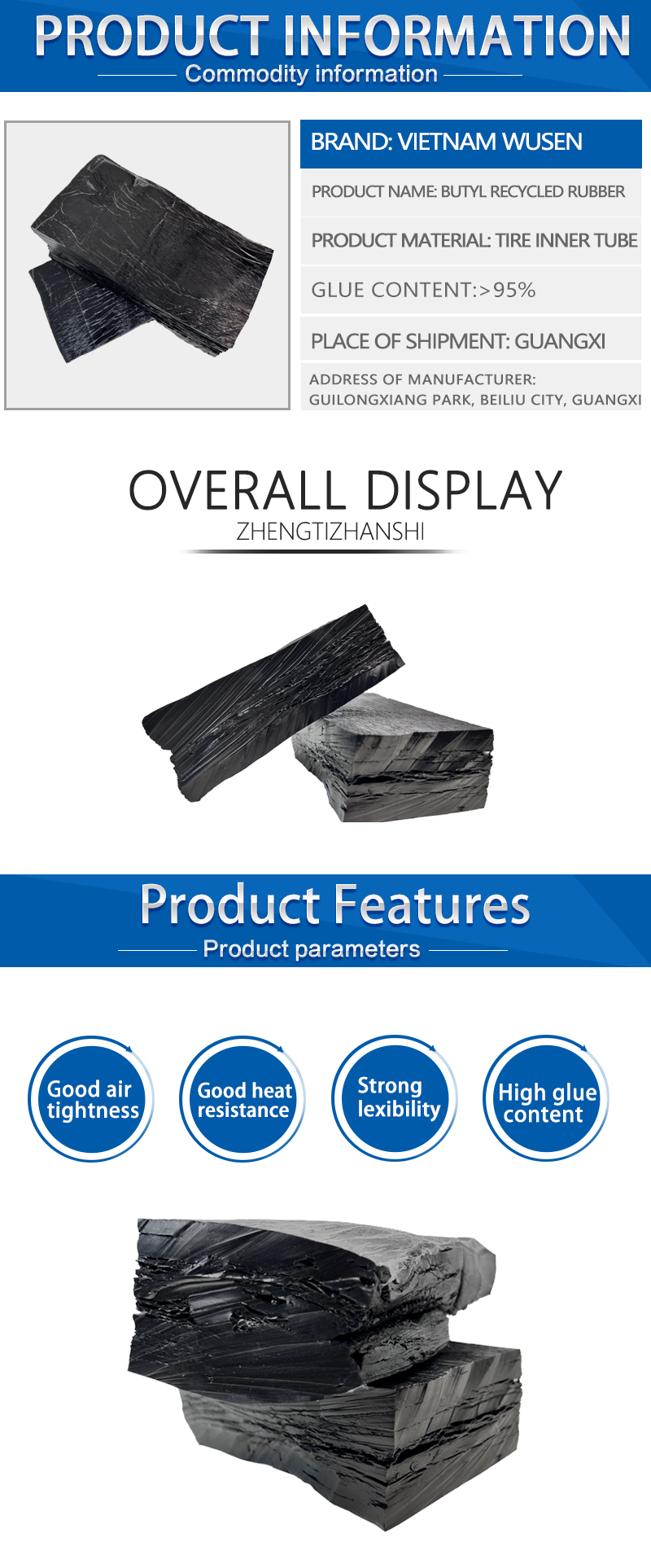 PRODUCT INFORMATION
Commodity information

BRAND: VIETNAM WUSEN

PRODUCT NAME: BUTYL RECYCLED RUBBER

PRODUCT MATERIAL: TIRE INNER TUBE

GLUE CONTENT:>95%

PLACE OF SHIPMENT: GUANGXI

ADDRESS OF MANUFACTURER: GUILONGXIANG PARK, BEILIU CITY, GUANGXI

OVERALL DISPLAY
ZHENGTIZHANSHI

Product Features
Product parameters

Good air tightness

Good heat resistance

Strong lexibility

High glue content